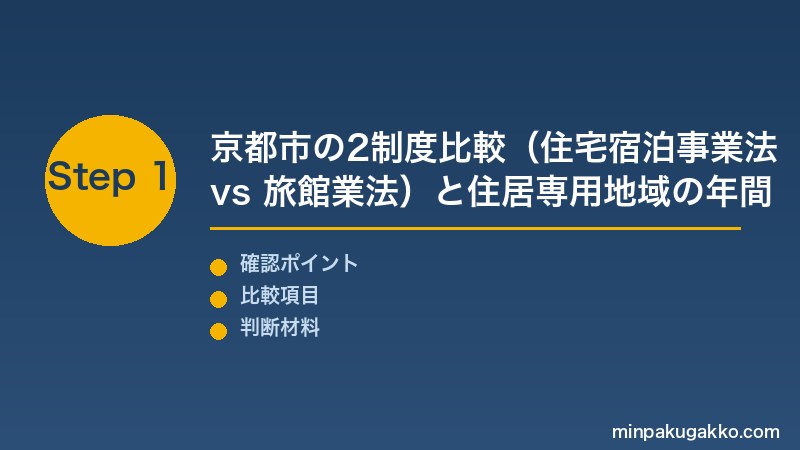 Step 1

京都市の2制度比較（住宅宿泊事業法 vs 旅館業法）と住居専用地域の年間

確認ポイント

比較項目

判断材料

minpakugakko.com